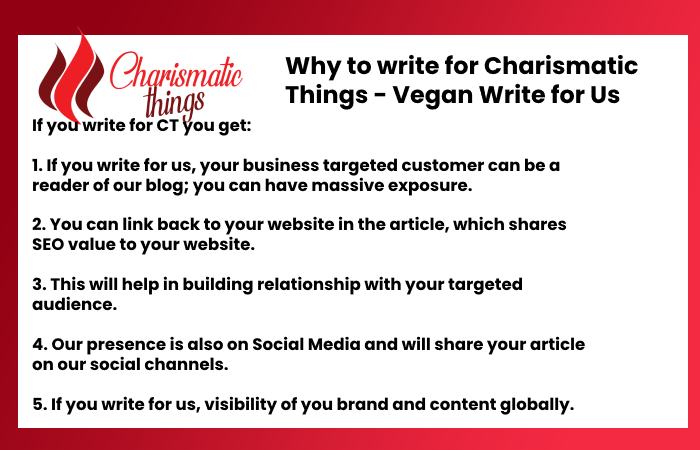 Charismatic things

Why to write for Charismatic Things - Vegan Write for Us

If you write for CT you get:

1. If you write for us, your business targeted customer can be a reader of our blog; you can have massive exposure.

2. You can link back to your website in the article, which shares SEO value to your website.

3. This will help in building relationship with your targeted audience.

4. Our presence is also on Social Media and will share your article on our social channels.

5. If you write for us, visibility of you brand and content globally.